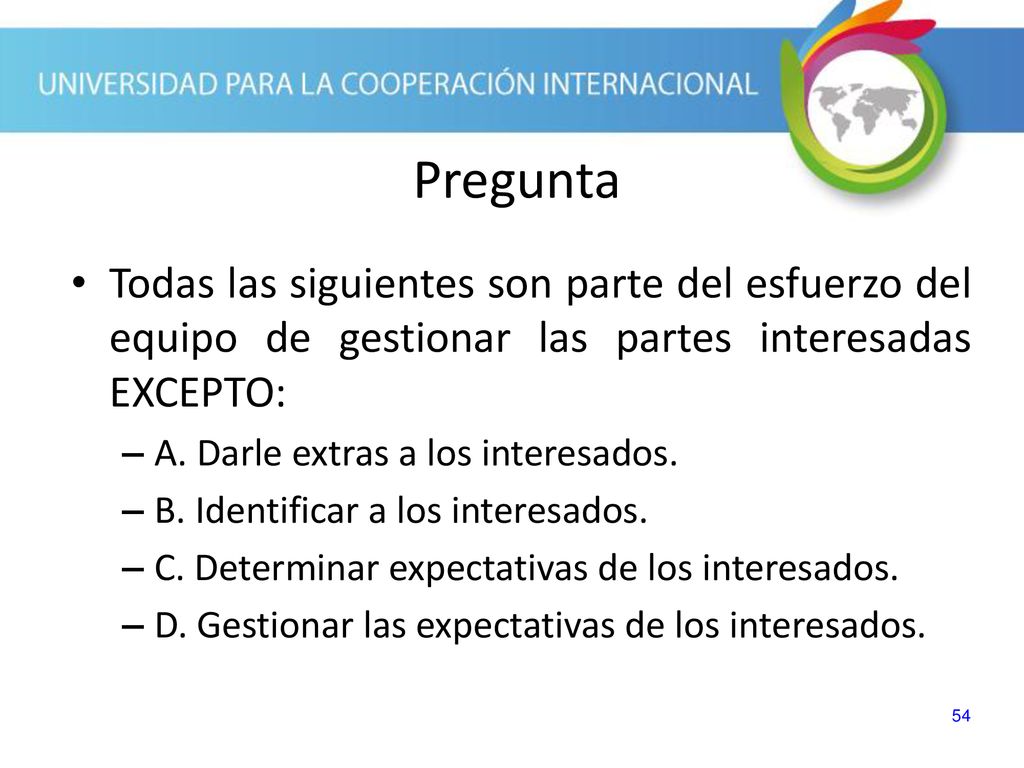 UNIVERSIDAD PARA LA COOPERACIÓN INTERNACIONAL

Pregunta

• Todas las siguientes son parte del esfuerzo del equipo de gestionar las partes interesadas EXCEPTO:
– A. Darle extras a los interesados.
– B. Identificar a los interesados.
– C. Determinar expectativas de los interesados.
– D. Gestionar las expectativas de los interesados.

54